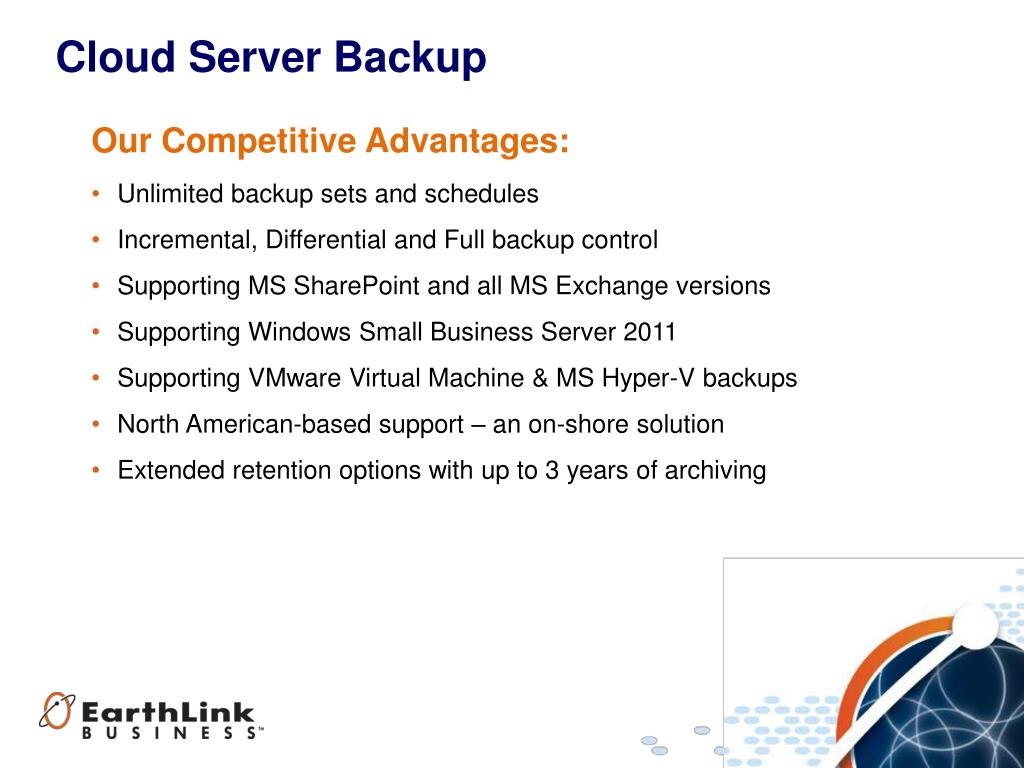 Cloud Server Backup

Our Competitive Advantages:

• Unlimited backup sets and schedules
• Incremental, Differential and Full backup control
• Supporting MS SharePoint and all MS Exchange versions
• Supporting Windows Small Business Server 2011
• Supporting VMware Virtual Machine & MS Hyper-V backups
• North American-based support – an on-shore solution
• Extended retention options with up to 3 years of archiving

EarthLink BUSINESS™